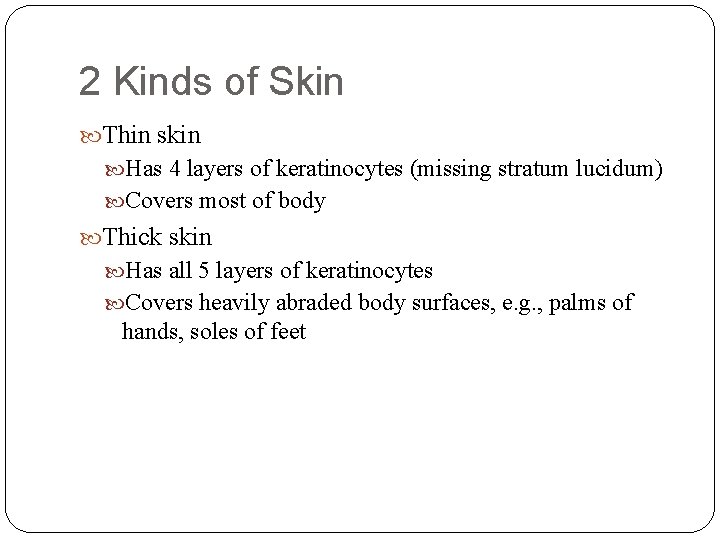 2 Kinds of Skin

Thin skin

Has 4 layers of keratinocytes (missing stratum lucidum)

Covers most of body

Thick skin

Has all 5 layers of keratinocytes

Covers heavily abraded body surfaces, e.g., palms of hands, soles of feet